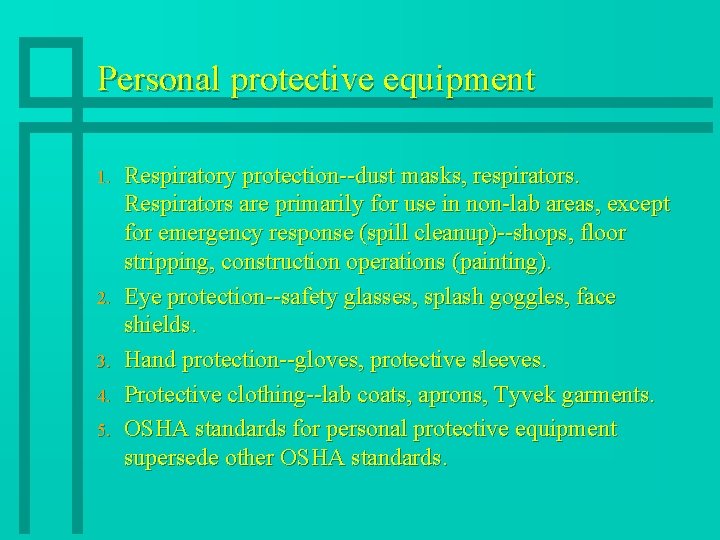 Personal protective equipment

1. Respiratory protection--dust masks, respirators. Respirators are primarily for use in non-lab areas, except for emergency response (spill cleanup)--shops, floor stripping, construction operations (painting).
2. Eye protection--safety glasses, splash goggles, face shields.
3. Hand protection--gloves, protective sleeves.
4. Protective clothing--lab coats, aprons, Tyvek garments.
5. OSHA standards for personal protective equipment supersede other OSHA standards.